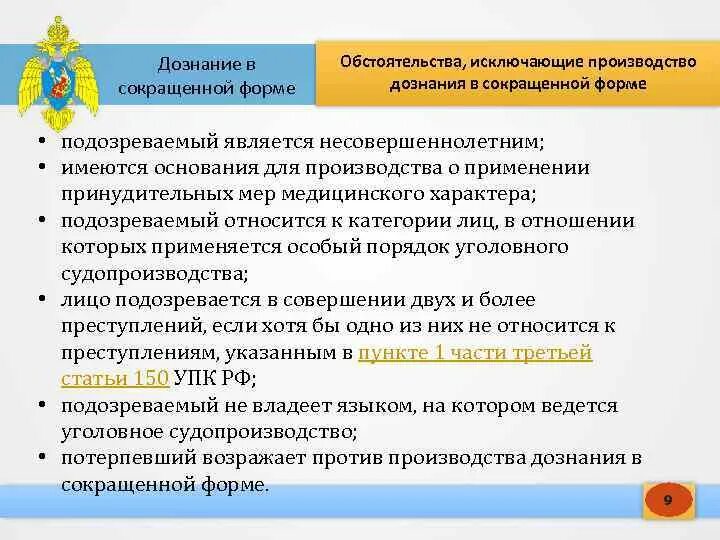 Дознание в сокращенной форме

Обстоятельства, исключающие производство дознания в сокращенной форме

• подозреваемый является несовершеннолетним;
• имеются основания для производства о применении принудительных мер медицинского характера;
• подозреваемый относится к категории лиц, в отношении которых применяется особый порядок уголовного судопроизводства;
• лицо подозревается в совершении двух и более преступлений, если хотя бы одно из них не относится к преступлениям, указанным в пункте 1 части третьей статьи 150 УПК РФ;
• подозреваемый не владеет языком, на котором ведется уголовное судопроизводство;
• потерпевший возражает против производства дознания в сокращенной форме.

9